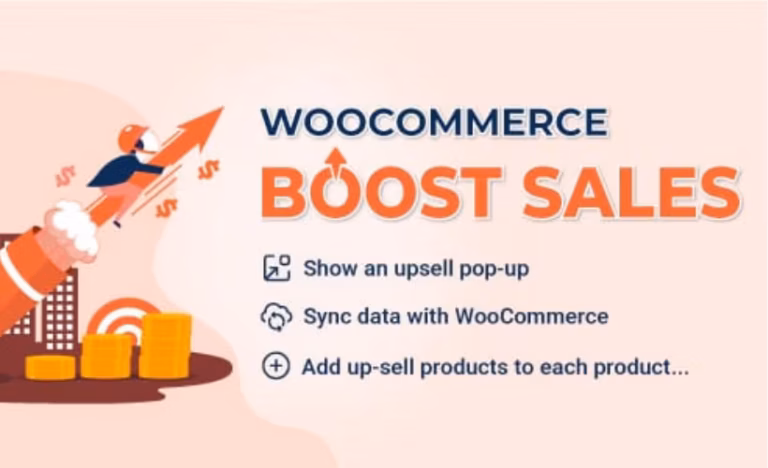 WOOCOMMERCE
BOOST SALES

Show an upsell pop-up

Sync data with WooCommerce

Add up-sell products to each product...